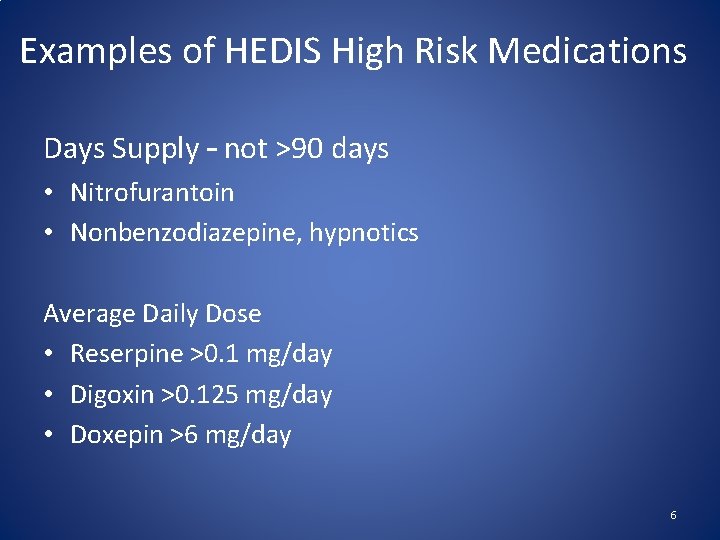 Examples of HEDIS High Risk Medications

Days Supply – not >90 days

• Nitrofurantoin
• Nonbenzodiazepine, hypnotics

Average Daily Dose

• Reserpine >0.1 mg/day
• Digoxin >0.125 mg/day
• Doxepin >6 mg/day

6